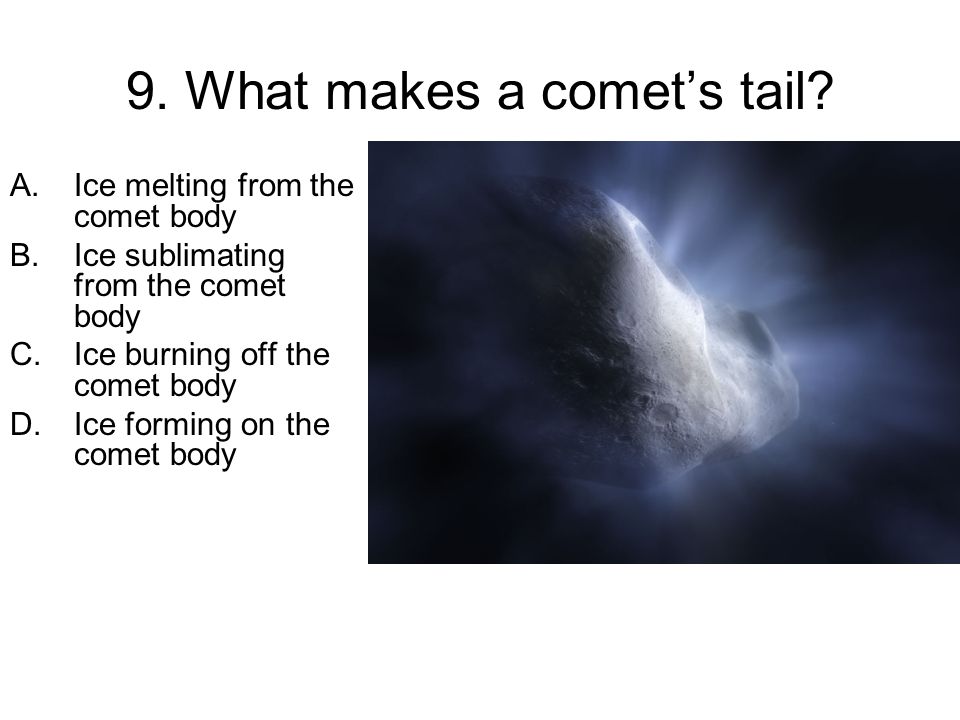 9. What makes a comet’s tail?

A. Ice melting from the comet body
B. Ice sublimating from the comet body
C. Ice burning off the comet body
D. Ice forming on the comet body